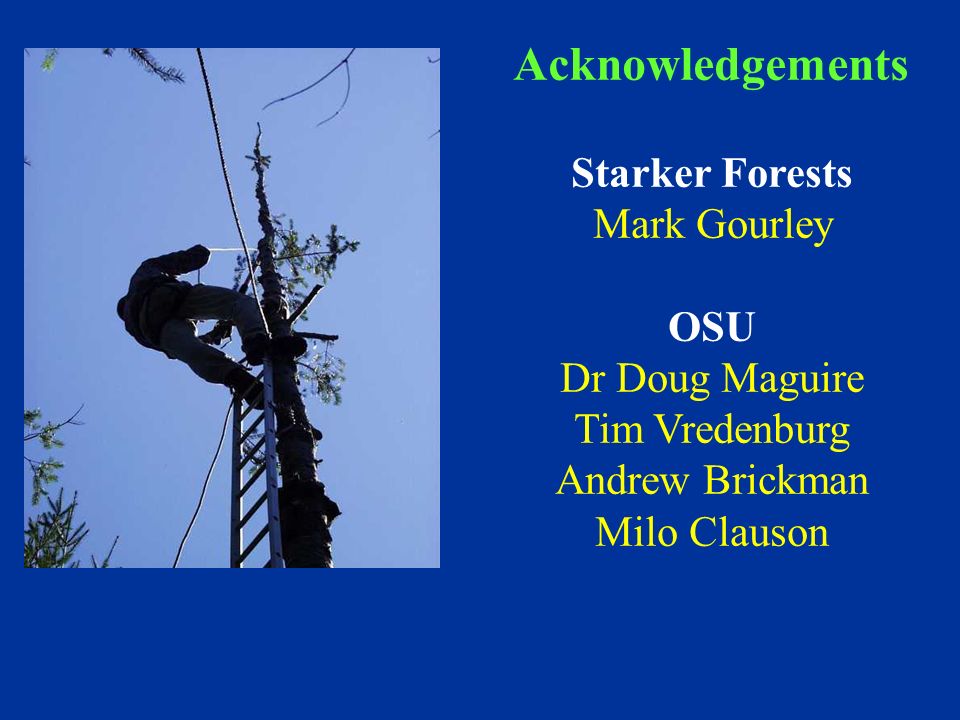 Acknowledgements

Starker Forests
Mark Gourley

OSU
Dr Doug Maguire
Tim Vredenburg
Andrew Brickman
Milo Clauson